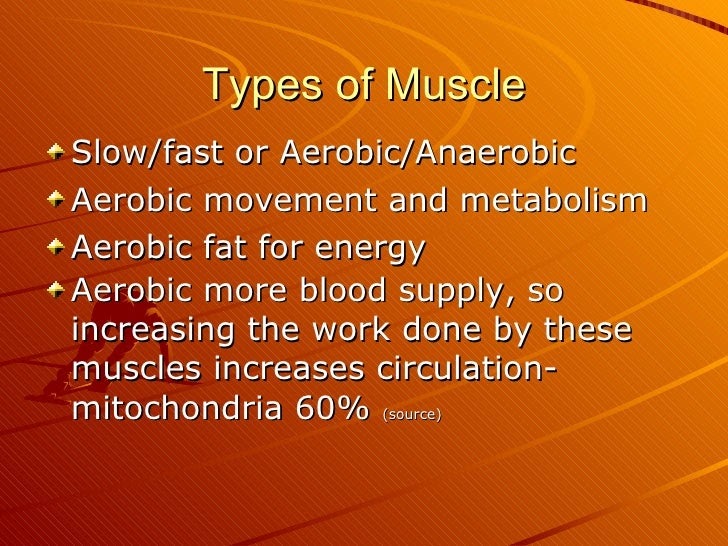 Types of Muscle

Slow/fast or Aerobic/Anaerobic

Aerobic movement and metabolism

Aerobic fat for energy

Aerobic more blood supply, so increasing the work done by these muscles increases circulation-mitochondria 60% (source)